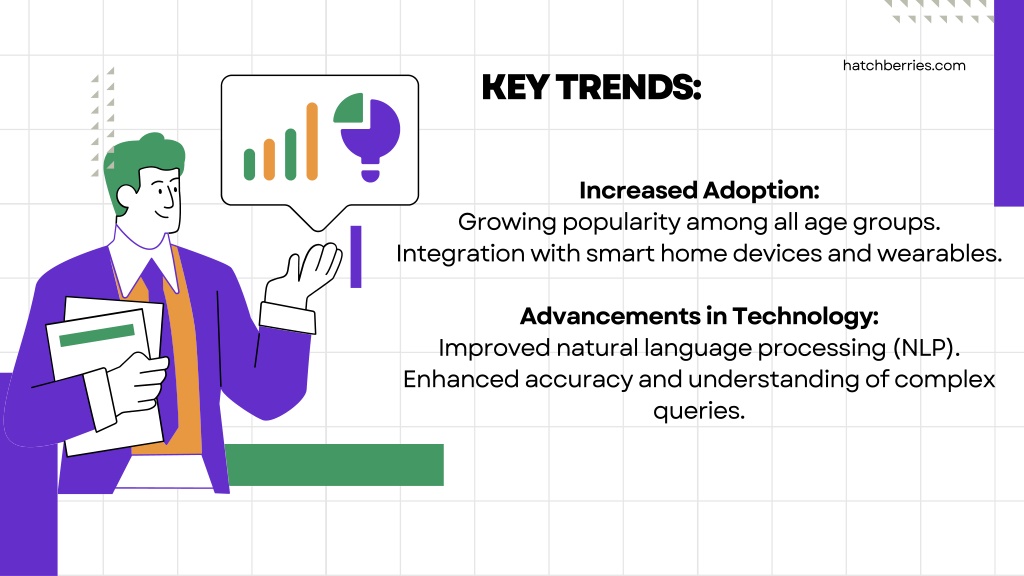 hatchberries.com

KEY TRENDS:

Increased Adoption:
Growing popularity among all age groups.
Integration with smart home devices and wearables.

Advancements in Technology:
Improved natural language processing (NLP).
Enhanced accuracy and understanding of complex queries.